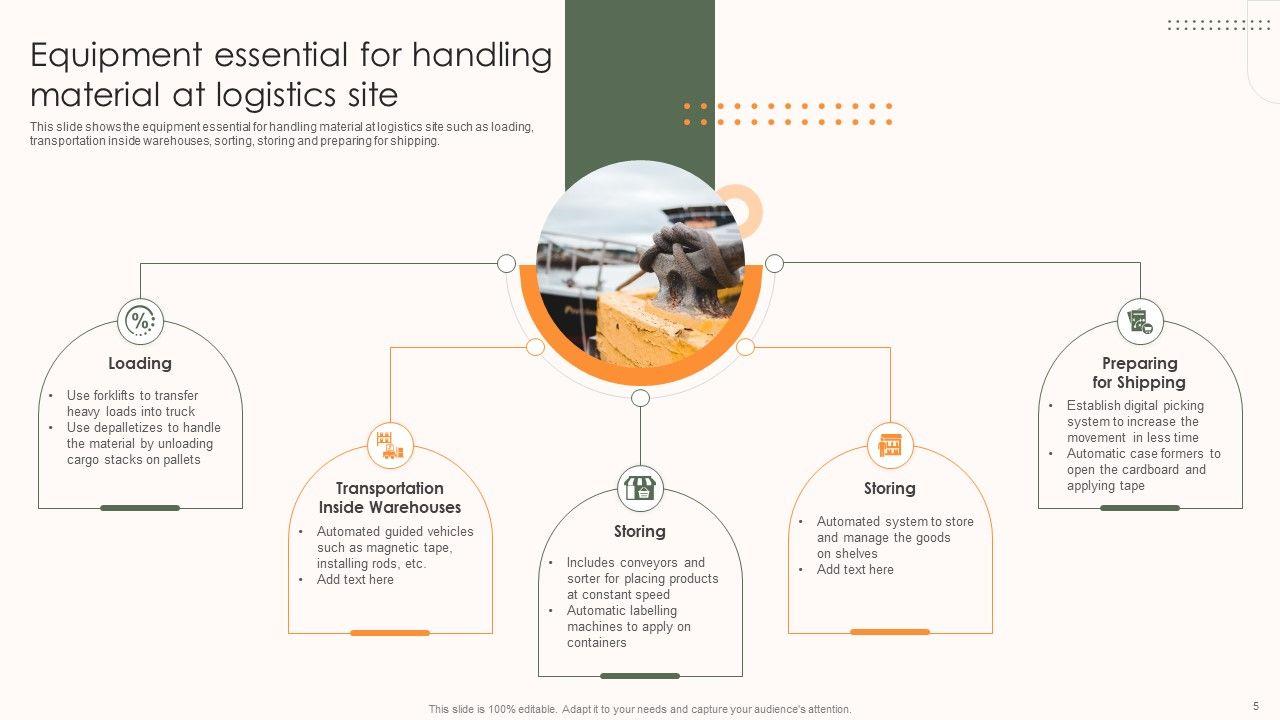 Equipment essential for handling material at logistics site

This slide shows the equipment essential for handling material at logistics site such as loading, transportation inside warehouses, sorting, storing and preparing for shipping.

Loading

• Use forklifts to transfer heavy loads into truck
• Use depalletizes to handle the material by unloading cargo stacks on pallets

Transportation Inside Warehouses

• Automated guided vehicles such as magnetic tape, installing rods, etc.
• Add text here

Storing

• Includes conveyors and sorter for placing products at constant speed
• Automatic labelling machines to apply on containers

Storing

• Automated system to store and manage the goods on shelves
• Add text here

Preparing for Shipping

• Establish digital picking system to increase the movement in less time
• Automatic case formers to open the cardboard and applying tape

This slide is 100% editable. Adapt it to your needs and capture your audience's attention.

5